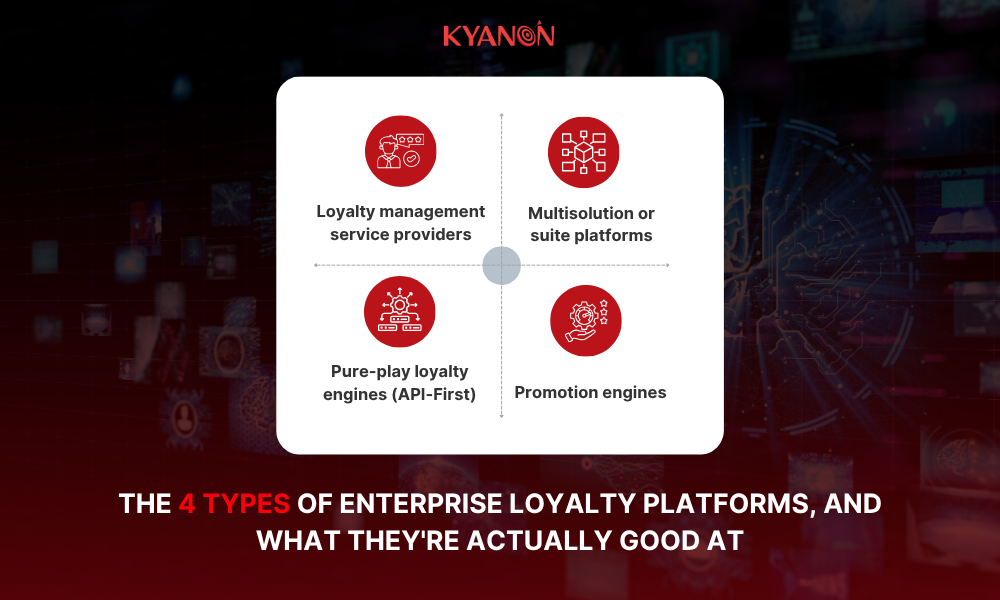 KYANON

Loyalty management service providers

Multisolution or suite platforms

Pure-play loyalty engines (API-First)

Promotion engines

THE 4 TYPES OF ENTERPRISE LOYALTY PLATFORMS, AND WHAT THEY'RE ACTUALLY GOOD AT